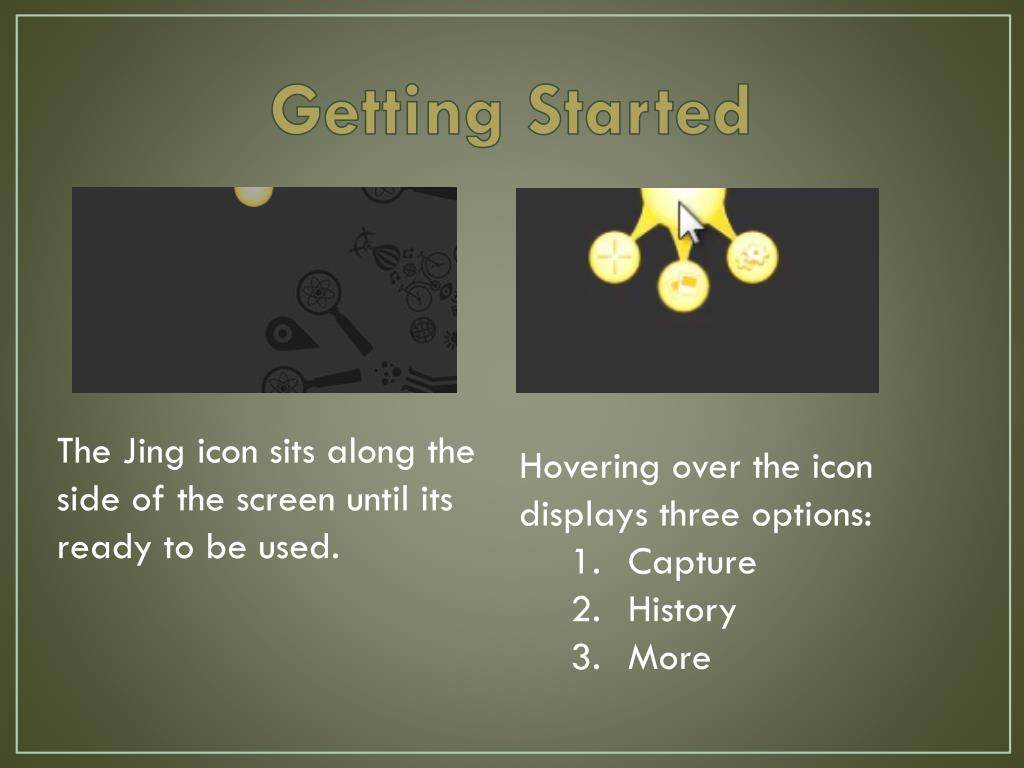 Getting Started

The Jing icon sits along the side of the screen until its ready to be used.

Hovering over the icon displays three options:
1. Capture
2. History
3. More